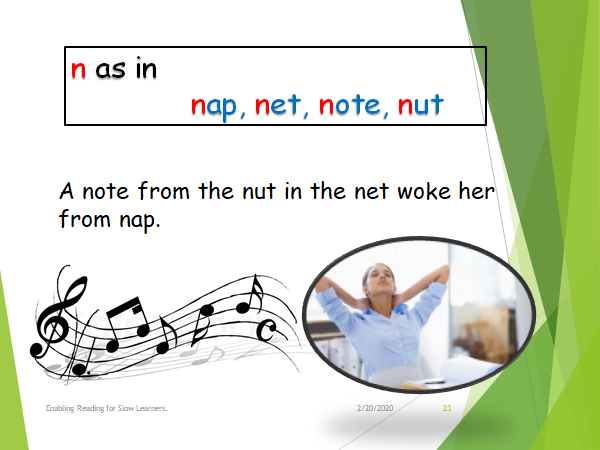 n as in

nap, net, note, nut

A note from the nut in the net woke her from nap.

Enabling Reading for Slow Learners. 2/20/2020 23